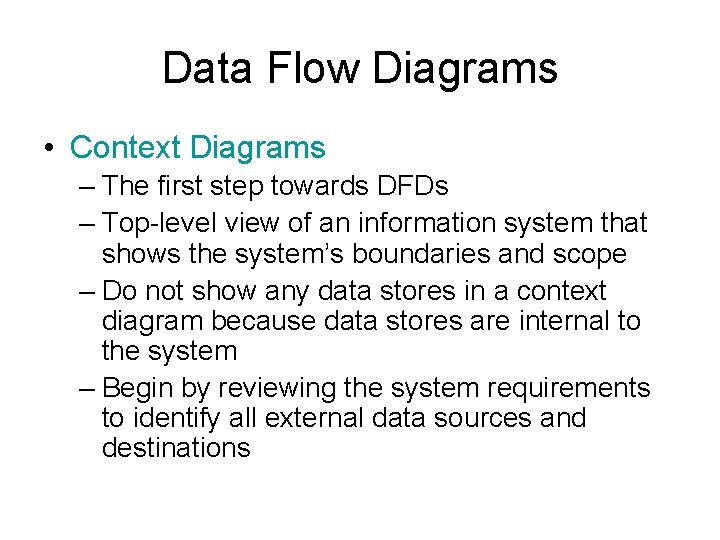 Data Flow Diagrams

• Context Diagrams
– The first step towards DFDs
– Top-level view of an information system that shows the system’s boundaries and scope
– Do not show any data stores in a context diagram because data stores are internal to the system
– Begin by reviewing the system requirements to identify all external data sources and destinations